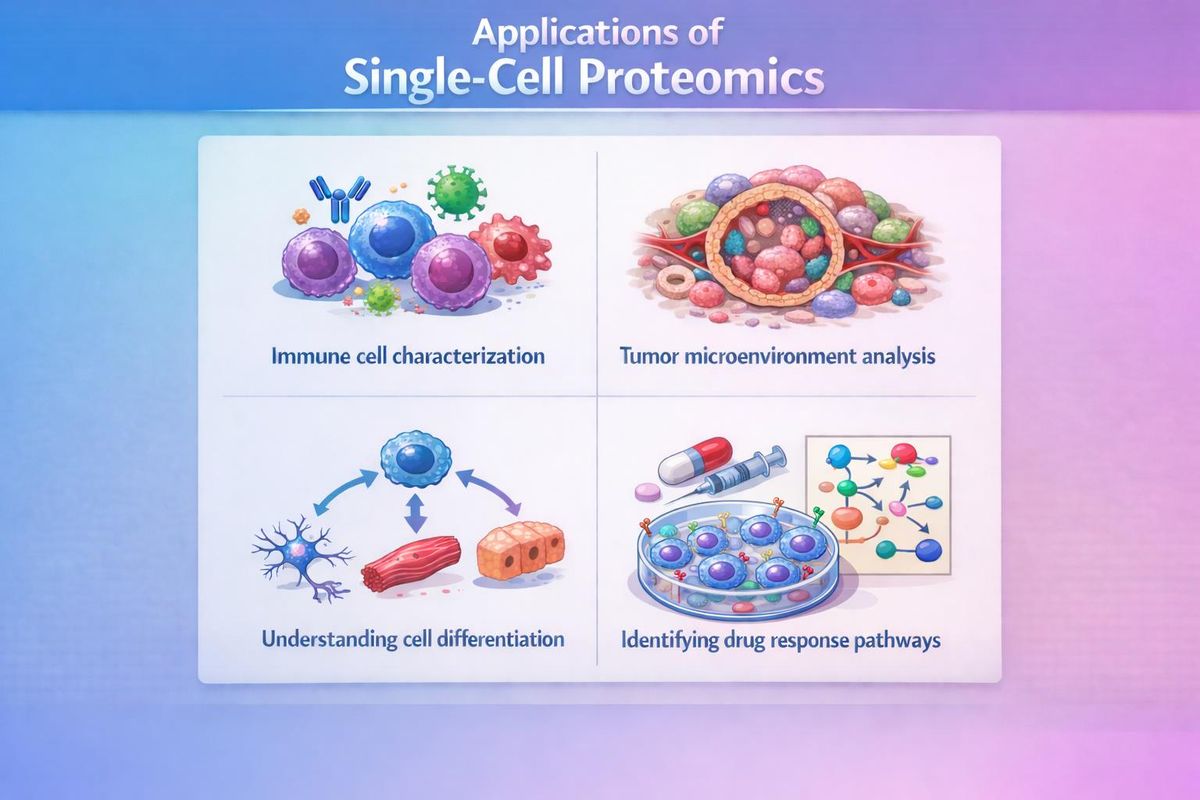 Applications of
Single-Cell Proteomics

Immune cell characterization

Tumor microenvironment analysis

Understanding cell differentiation

Identifying drug response pathways